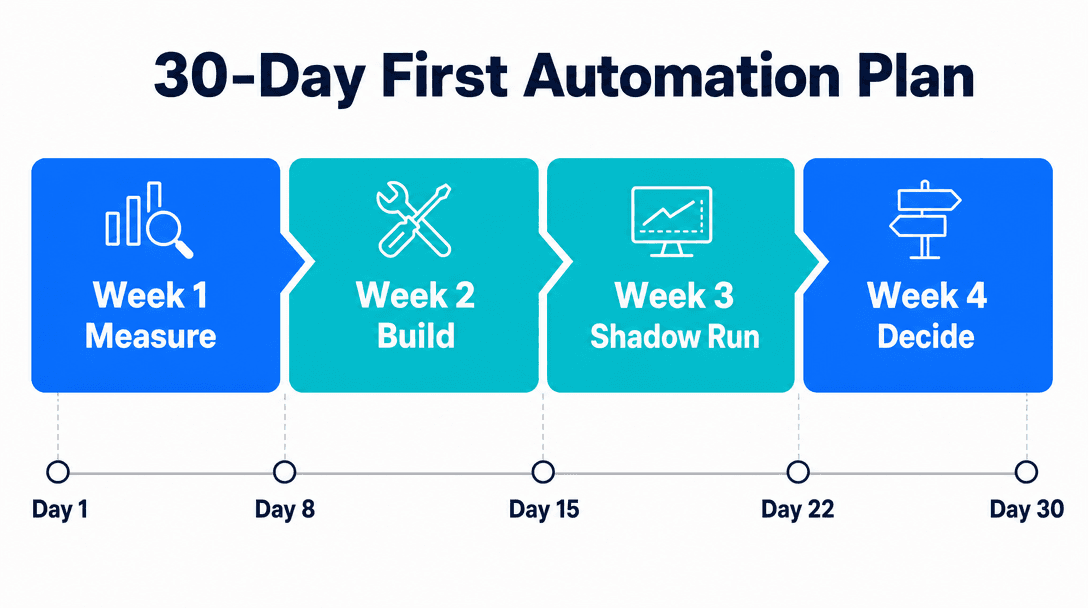 30-Day First Automation Plan

Week 1
Measure

Week 2
Build

Week 3
Shadow Run

Week 4
Decide

Day 1
Day 8
Day 15
Day 22
Day 30